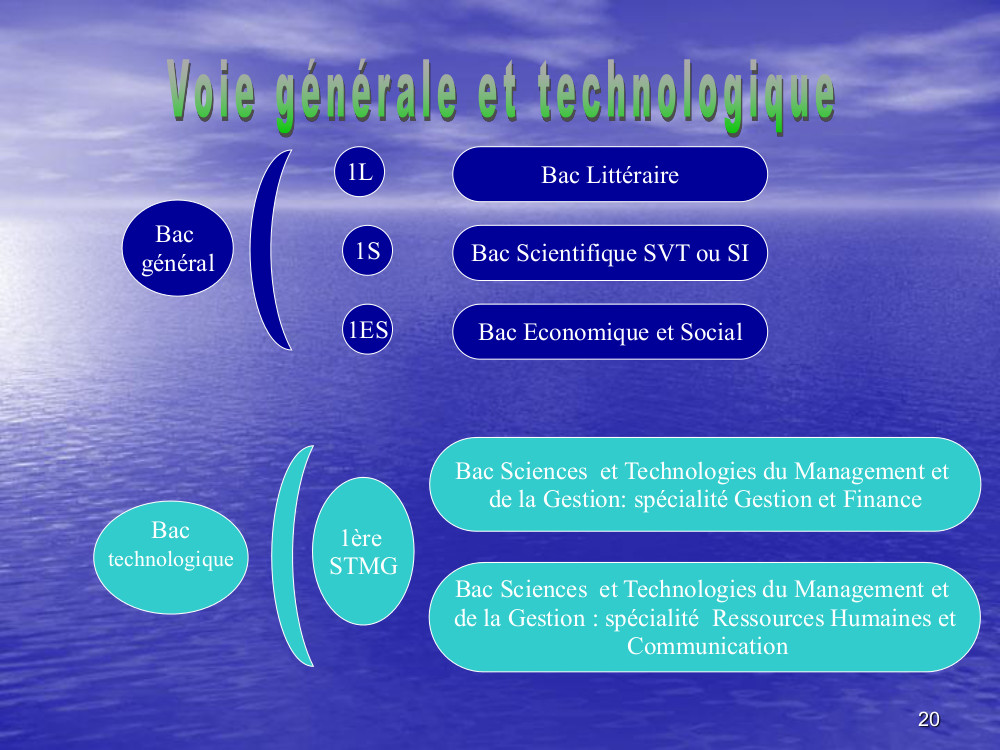 Voie générale et technologique

Bac général

1L

Bac Littéraire

1S

Bac Scientifique SVT ou SI

1ES

Bac Economique et Social

Bac technologique

1ère STMG

Bac Sciences et Technologies du Management et de la Gestion: spécialité Gestion et Finance

Bac Sciences et Technologies du Management et de la Gestion : spécialité Ressources Humaines et Communication

20